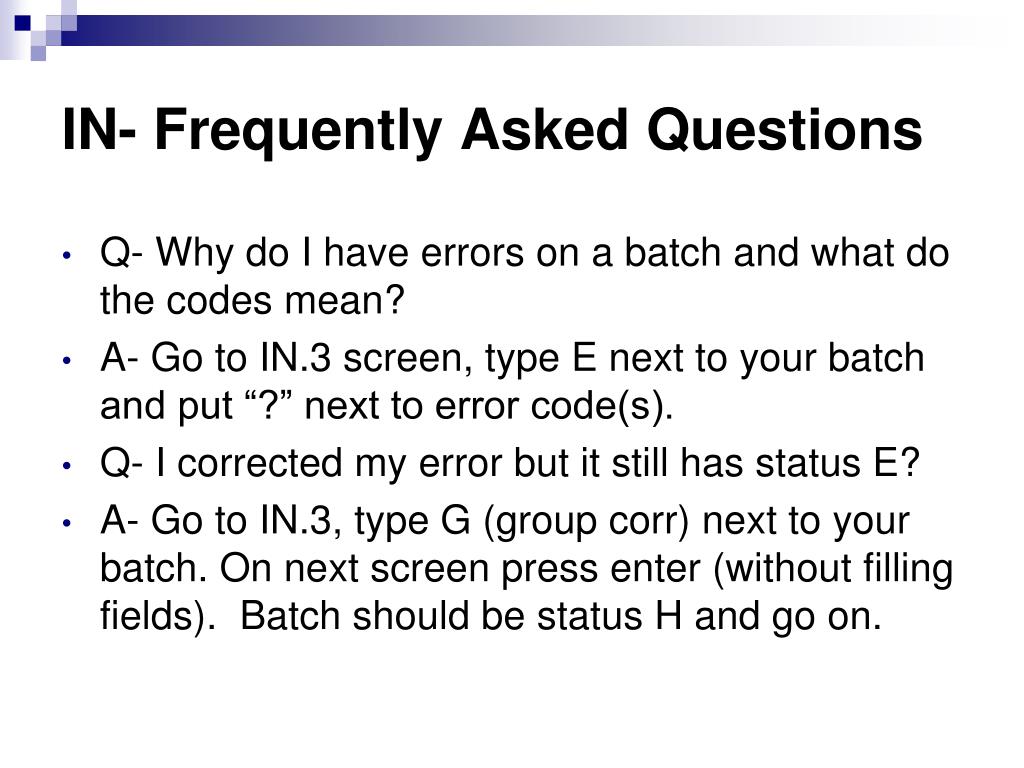 IN- Frequently Asked Questions

• Q- Why do I have errors on a batch and what do the codes mean?
• A- Go to IN.3 screen, type E next to your batch and put “?” next to error code(s).
• Q- I corrected my error but it still has status E?
• A- Go to IN.3, type G (group corr) next to your batch. On next screen press enter (without filling fields). Batch should be status H and go on.